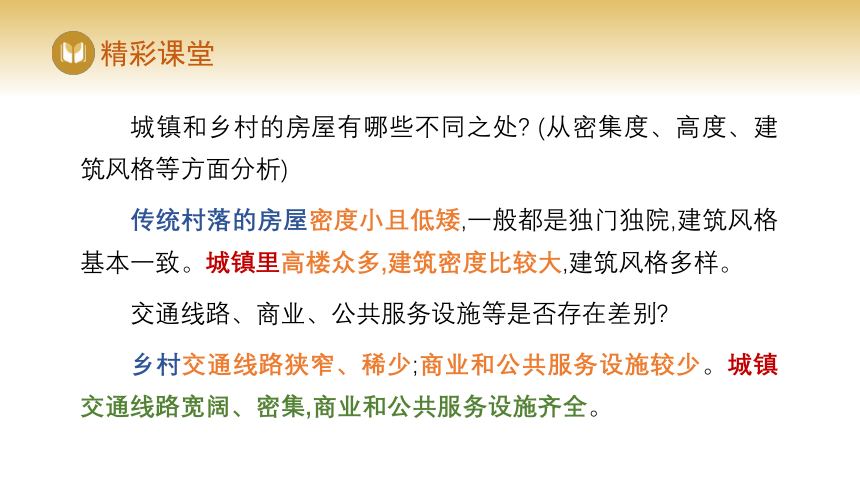 精彩课堂

城镇和乡村的房屋有哪些不同之处? (从密集度、高度、建筑风格等方面分析)

传统村落的房屋密度小且低矮,一般都是独门独院,建筑风格基本一致。城镇里高楼众多,建筑密度比较大,建筑风格多样。

交通线路、商业、公共服务设施等是否存在差别?

乡村交通线路狭窄、稀少;商业和公共服务设施较少。城镇交通线路宽阔、密集,商业和公共服务设施齐全。